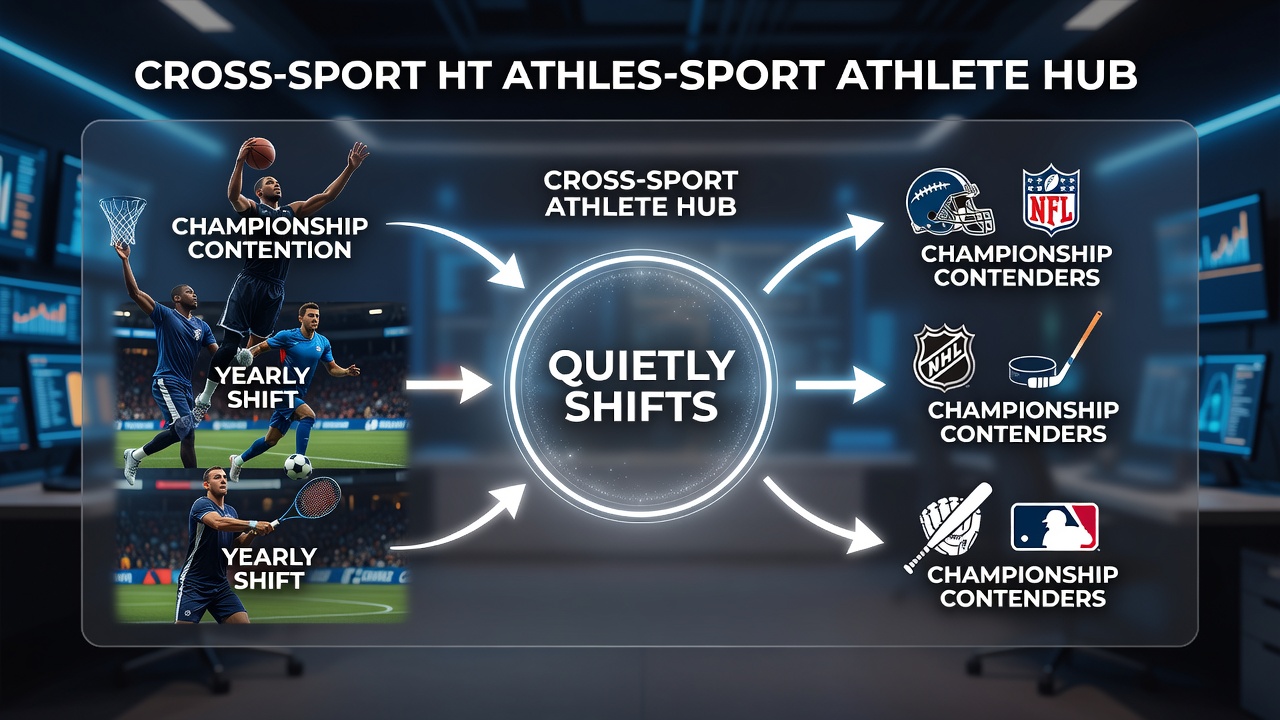 CROSS-SPORT HT ATHLES-SPORT ATHLETE HUB

CHAMPIONSHIP CONTENTION

YEARLY SHIFT

YEARLY SHIFT

CROSS-SPORT ATHLETE HUB

QUIETLY SHIFTS

NFL

CHAMPIONSHIP CONTENDERS

NHL

CHAMPIONSHIP CONTENDERS

CHAMPIONSHIP CONTENDERS